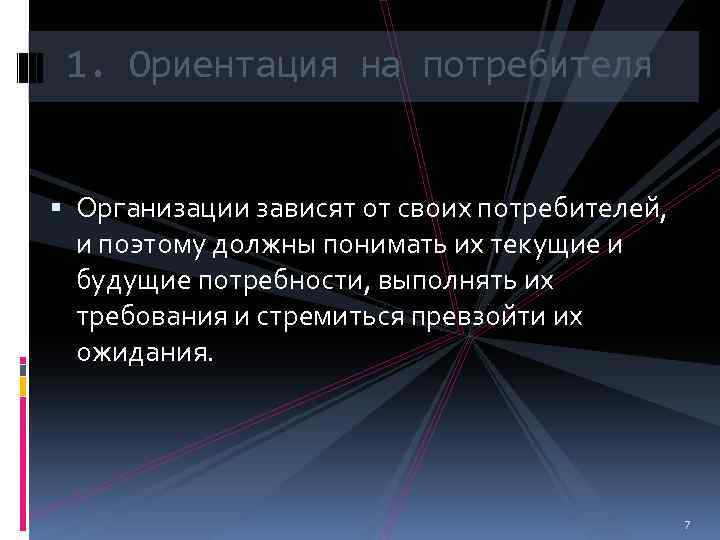 1. Ориентация на потребителя

▪ Организации зависят от своих потребителей, и поэтому должны понимать их текущие и будущие потребности, выполнять их требования и стремиться превзойти их ожидания.

7